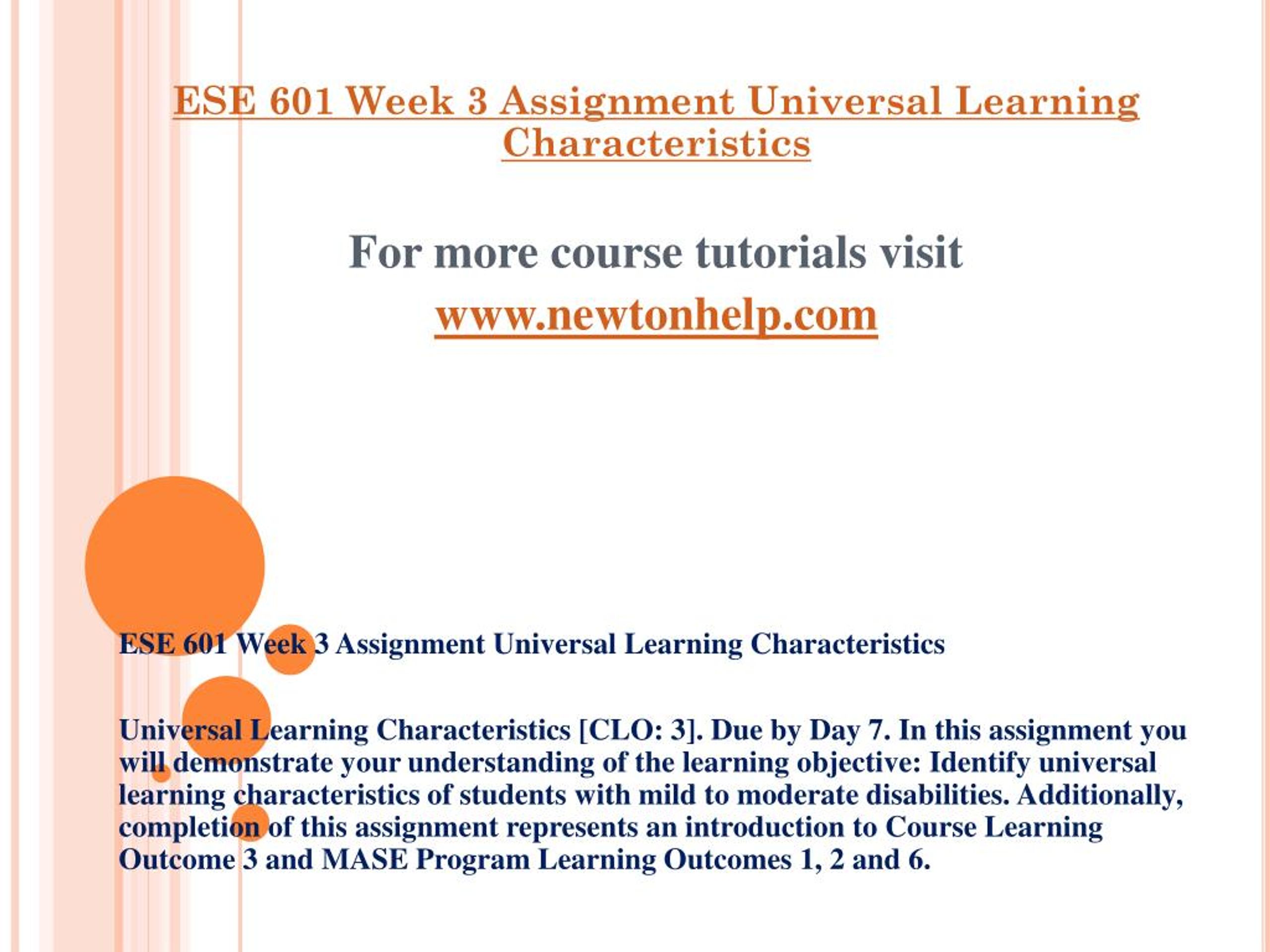 ESE 601 Week 3 Assignment Universal Learning Characteristics

For more course tutorials visit
www.newtonhelp.com

ESE 601 Week 3 Assignment Universal Learning Characteristics

Universal Learning Characteristics [CLO: 3]. Due by Day 7. In this assignment you will demonstrate your understanding of the learning objective: Identify universal learning characteristics of students with mild to moderate disabilities. Additionally, completion of this assignment represents an introduction to Course Learning Outcome 3 and MASE Program Learning Outcomes 1, 2 and 6.